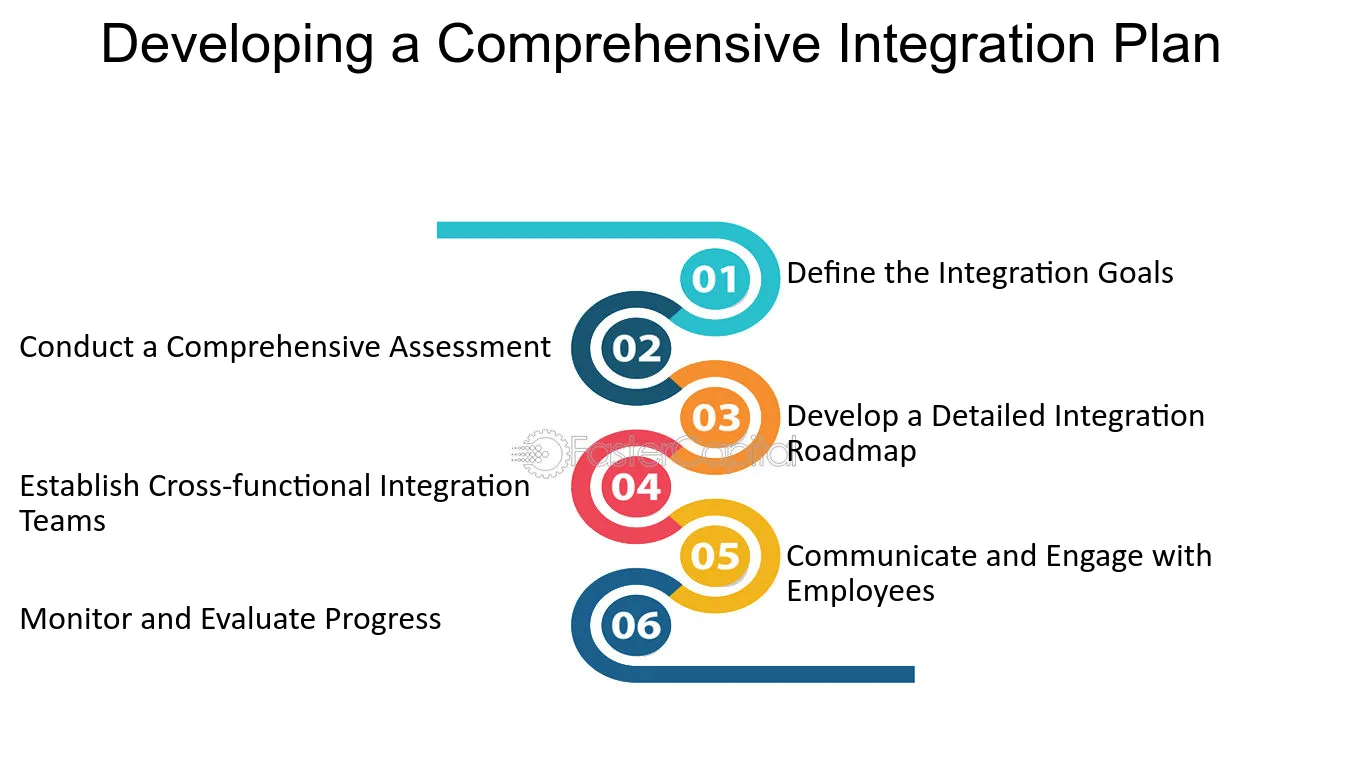 Developing a Comprehensive Integration Plan

01
Define the Integration Goals

02
Conduct a Comprehensive Assessment

03
Develop a Detailed Integration Roadmap

FasterCapital

04
Establish Cross-functional Integration Teams

05
Communicate and Engage with Employees

06
Monitor and Evaluate Progress